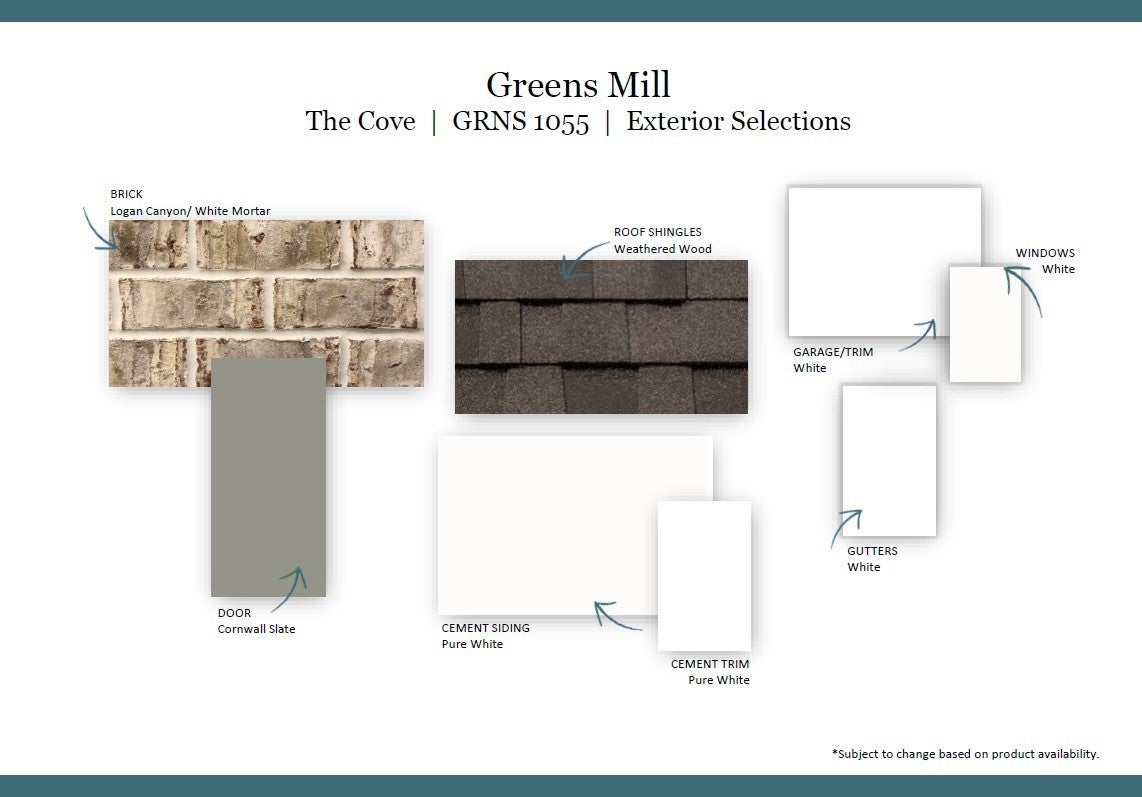 Greens Mill
The Cove | GRNS 1055 | Exterior Selections

BRICK
Logan Canyon/ White Mortar

ROOF SHINGLES
Weathered Wood

WINDOWS
White

GARAGE/TRIM
White

GUTTERS
White

DOOR
Cornwall Slate

CEMENT SIDING
Pure White

CEMENT TRIM
Pure White

*Subject to change based on product availability.